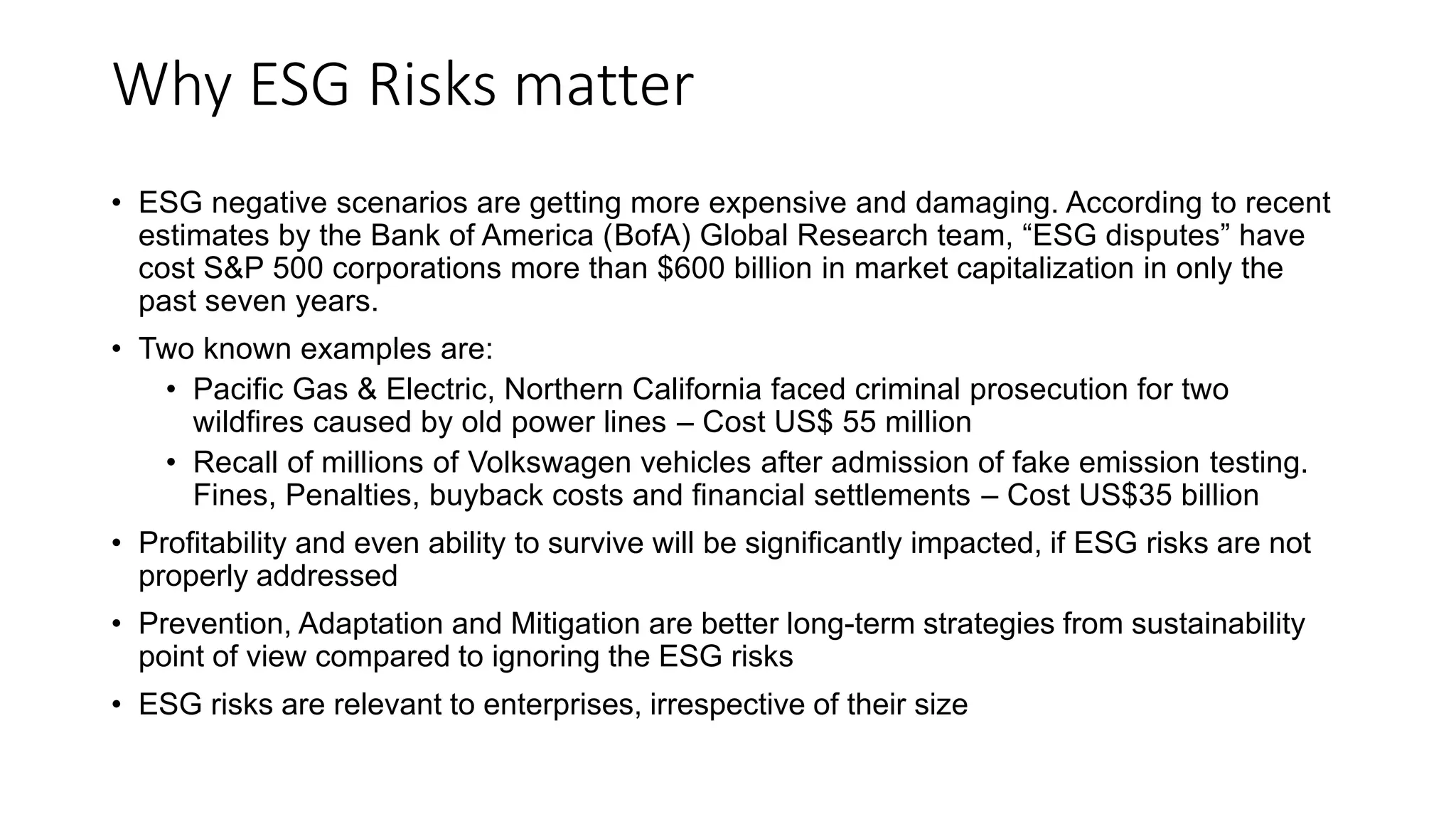 Why ESG Risks matter

• ESG negative scenarios are getting more expensive and damaging. According to recent estimates by the Bank of America (BofA) Global Research team, “ESG disputes” have cost S&P 500 corporations more than \$600 billion in market capitalization in only the past seven years.

• Two known examples are:
  • Pacific Gas & Electric, Northern California faced criminal prosecution for two wildfires caused by old power lines – Cost US\$ 55 million
  • Recall of millions of Volkswagen vehicles after admission of fake emission testing. Fines, Penalties, buyback costs and financial settlements – Cost US\$35 billion

• Profitability and even ability to survive will be significantly impacted, if ESG risks are not properly addressed

• Prevention, Adaptation and Mitigation are better long-term strategies from sustainability point of view compared to ignoring the ESG risks

• ESG risks are relevant to enterprises, irrespective of their size